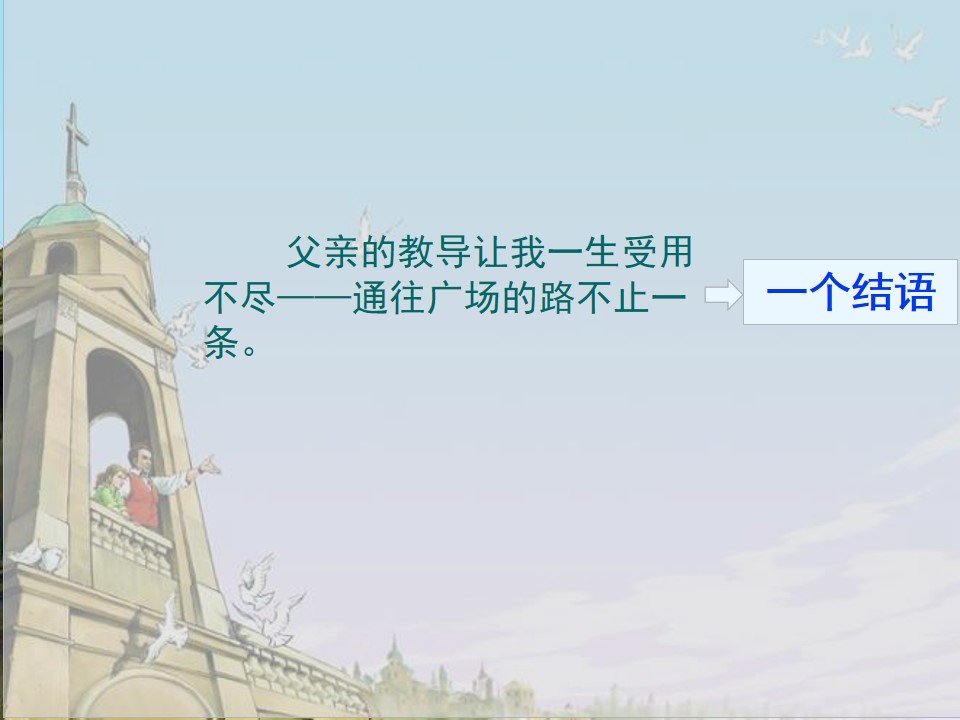 父亲的教导让我一生受用不尽——通往广场的路不止一条。

一个结语